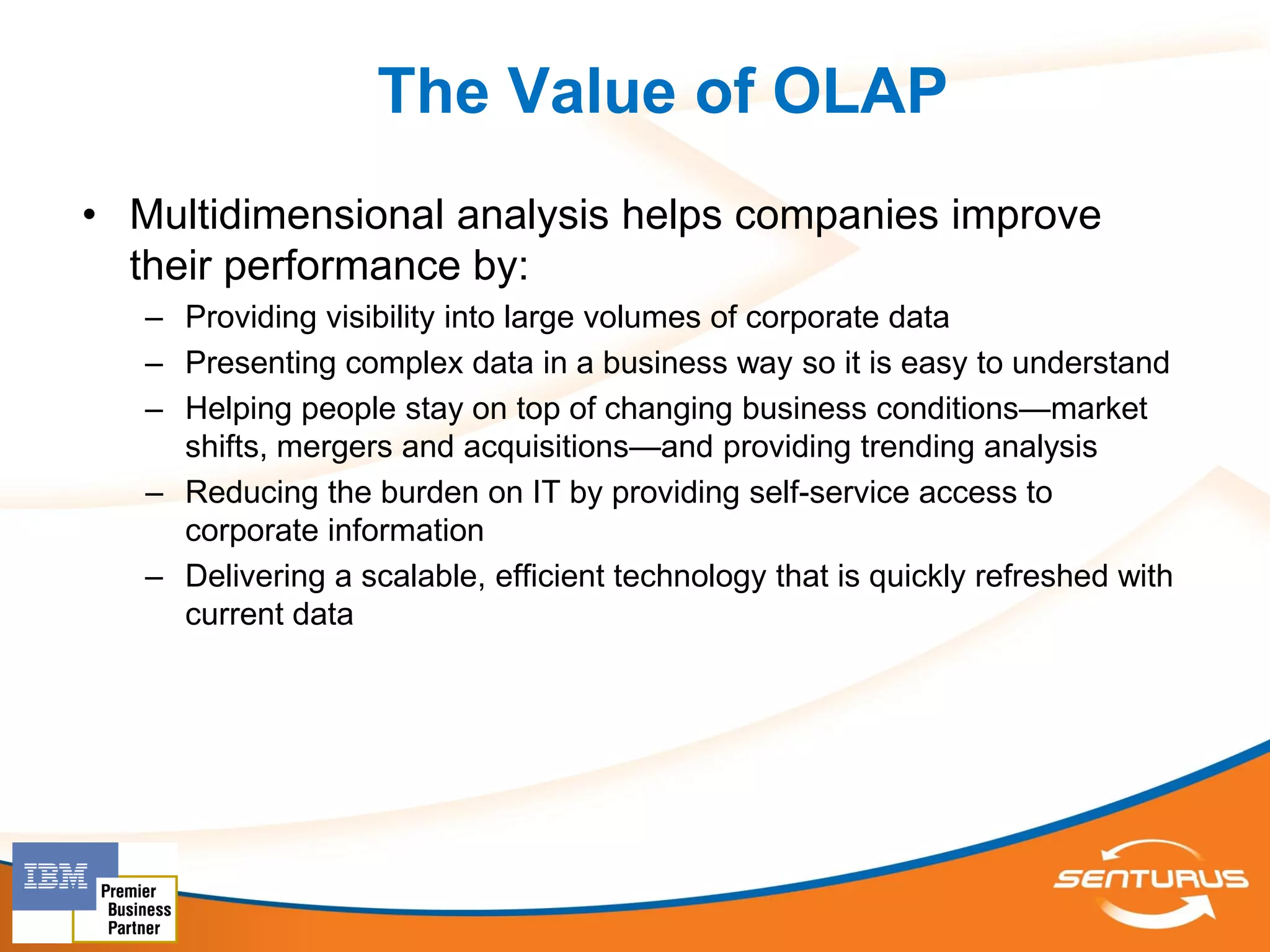 The Value of OLAP

• Multidimensional analysis helps companies improve their performance by:

– Providing visibility into large volumes of corporate data

– Presenting complex data in a business way so it is easy to understand

– Helping people stay on top of changing business conditions—market shifts, mergers and acquisitions—and providing trending analysis

– Reducing the burden on IT by providing self-service access to corporate information

– Delivering a scalable, efficient technology that is quickly refreshed with current data

IBM Premier Business Partner

SENTURUS